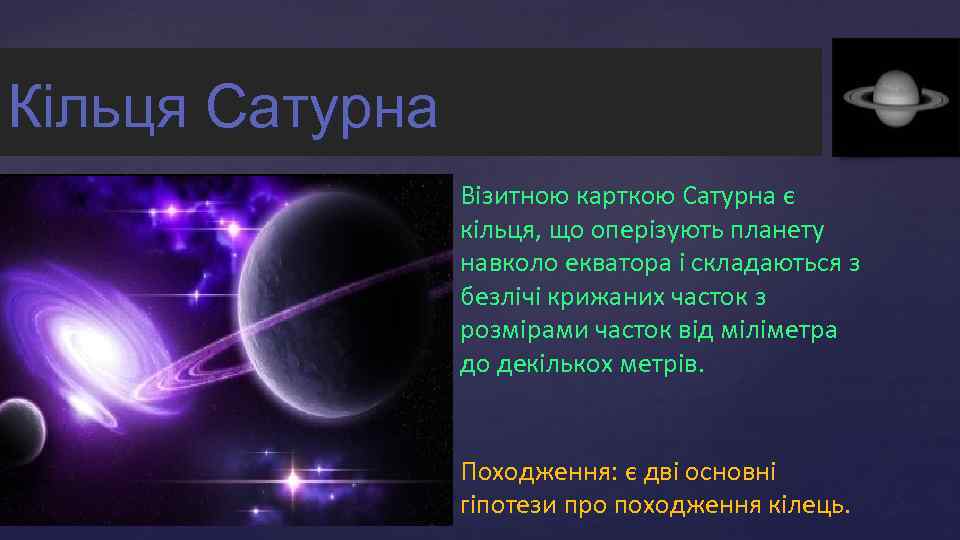 Кільця Сатурна

Візитною карткою Сатурна є кільця, що оперізують планету навколо екватора і складаються з безлічі крижаних часток з розмірами часток від міліметра до декількох метрів.

Походження: є дві основні гіпотези про походження кілець.